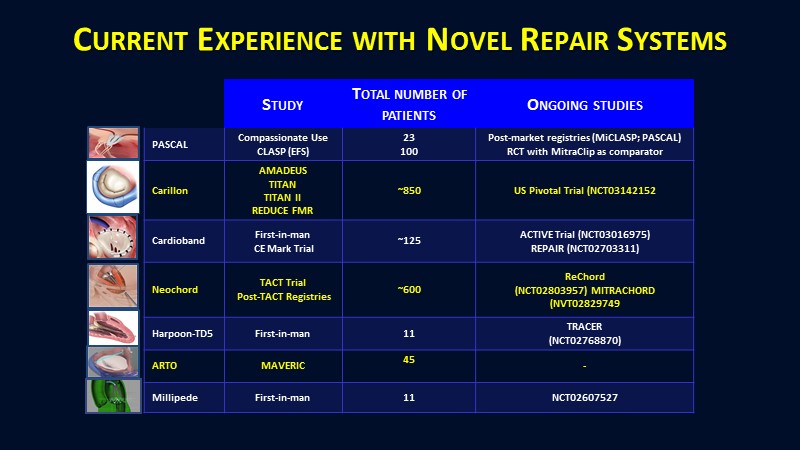 CURRENT EXPERIENCE WITH NOVEL REPAIR SYSTEMS

| | STUDY | TOTAL NUMBER OF PATIENTS | ONGOING STUDIES |
|---|---|---|---|
| PASCAL | Compassionate Use CLASP (EFS) | 23 100 | Post-market registries (MiCLASP; PASCAL) RCT with MitraClip as comparator |
| Carillon | AMADEUS TITAN TITAN II REDUCE FMR | ~850 | US Pivotal Trial (NCT03142152 |
| Cardioband | First-in-man CE Mark Trial | ~125 | ACTIVE Trial (NCT03016975) REPAIR (NCT02703311) |
| Neochord | TACT Trial Post-TACT Registries | ~600 | ReChord (NCT02803957) MITRACHORD (NVT02829749 |
| Harpoon-TD5 | First-in-man | 11 | TRACER (NCT02768870) |
| ARTO | MAVERIC | 45 | - |
| Millipede | First-in-man | 11 | NCT02607527 |